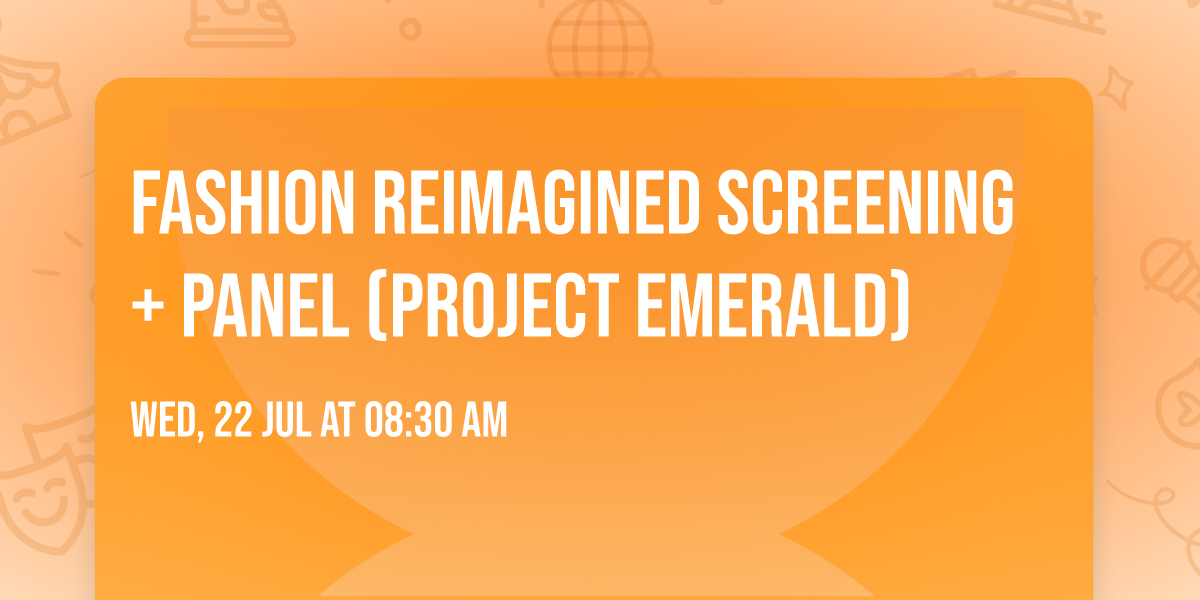 FASHION REIMAGINED SCREENING + PANEL (PROJECT EMERALD)

WED, 22 JUL AT 08:30 AM